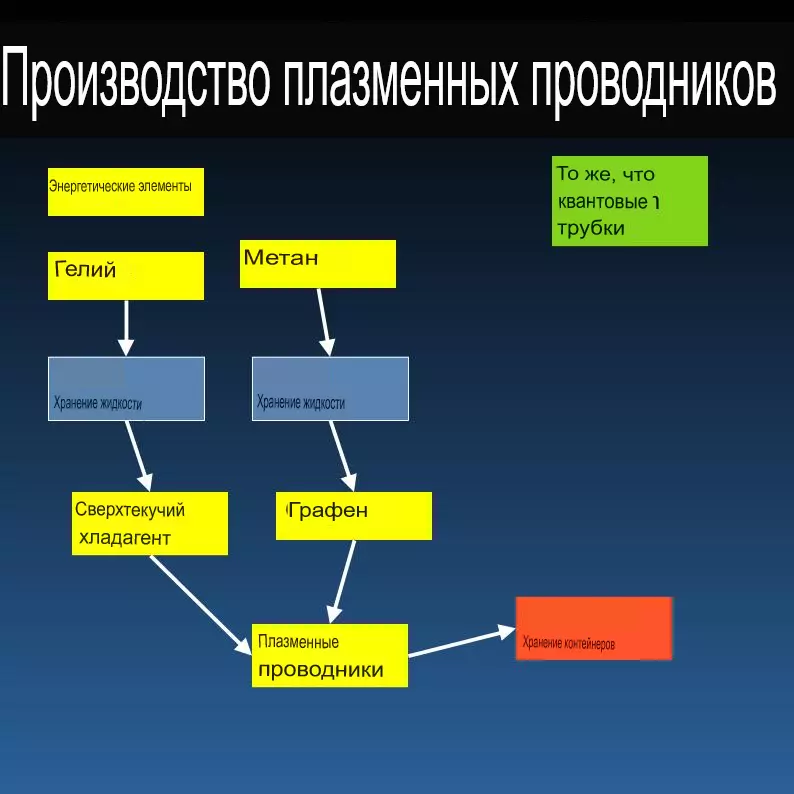 Производство плазменных проводников

Энергетические элементы

То же, что квантовые трубки

Гелий

Метан

Хранение жидкости

Хранение жидкости

Сверхтекучий хладагент

Графен

Плазменные проводники

Хранение контейнеров